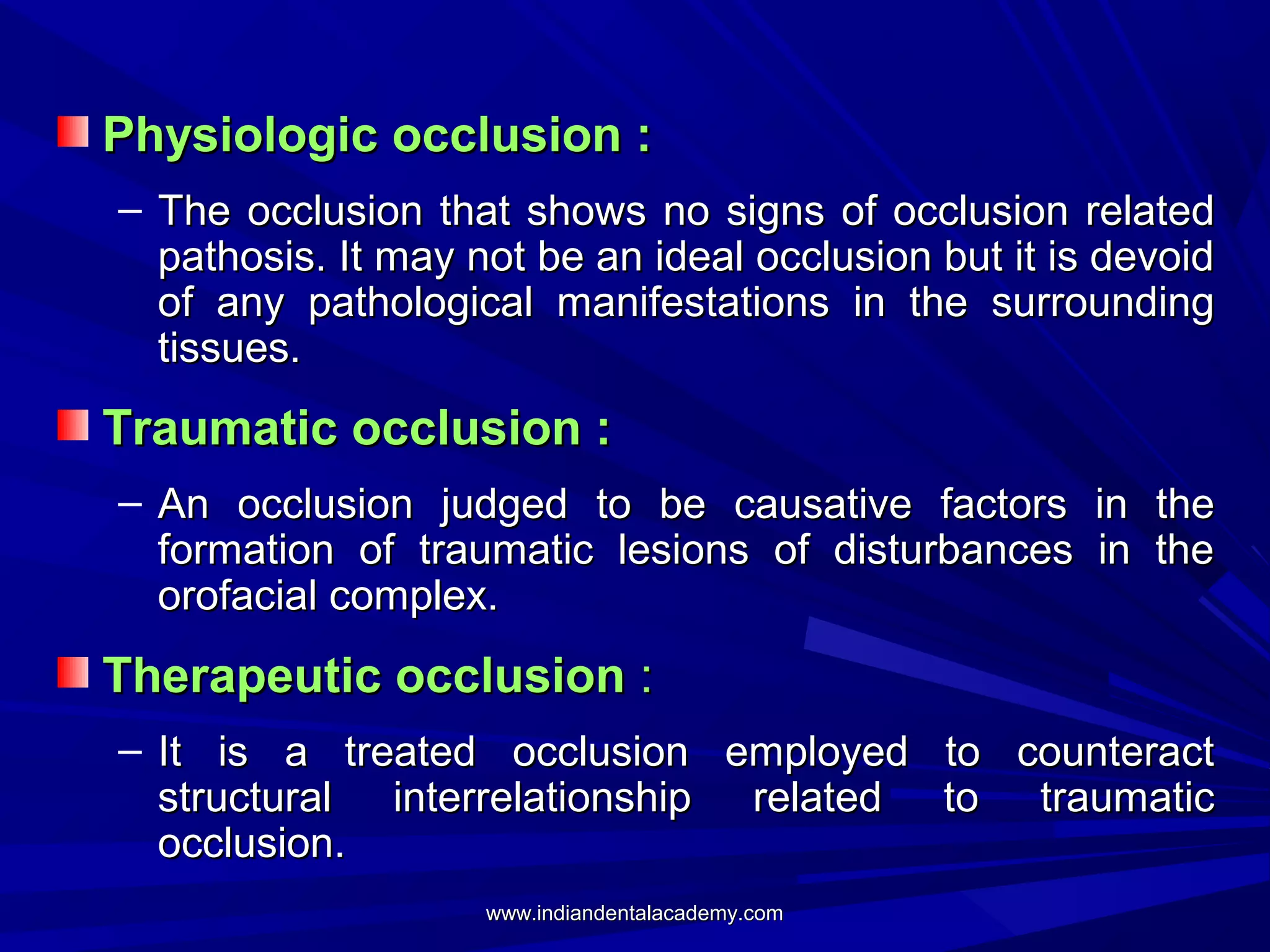 Physiologic occlusion :

– The occlusion that shows no signs of occlusion related pathosis. It may not be an ideal occlusion but it is devoid of any pathological manifestations in the surrounding tissues.

Traumatic occlusion :

– An occlusion judged to be causative factors in the formation of traumatic lesions of disturbances in the orofacial complex.

Therapeutic occlusion :

– It is a treated occlusion employed to counteract structural interrelationship related to traumatic occlusion.

www.indiandentalacademy.com